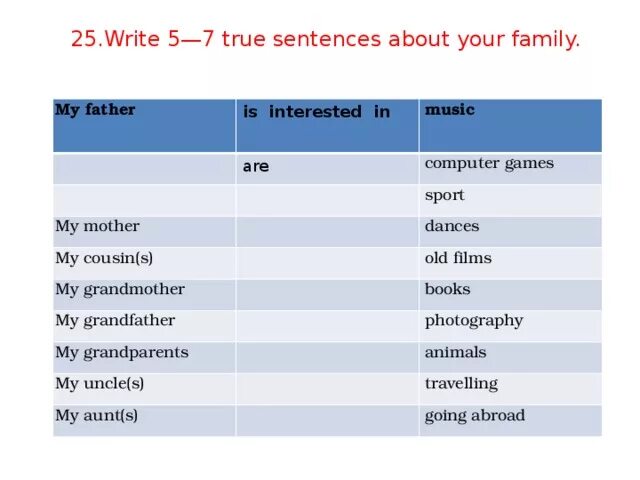 25.Write 5—7 true sentences about your family.

| My father | is interested in | music |
|---|---|---|
| | are | computer games |
| | | sport |
| My mother | | dances |
| My cousin(s) | | old films |
| My grandmother | | books |
| My grandfather | | photography |
| My grandparents | | animals |
| My uncle(s) | | travelling |
| My aunt(s) | | going abroad |